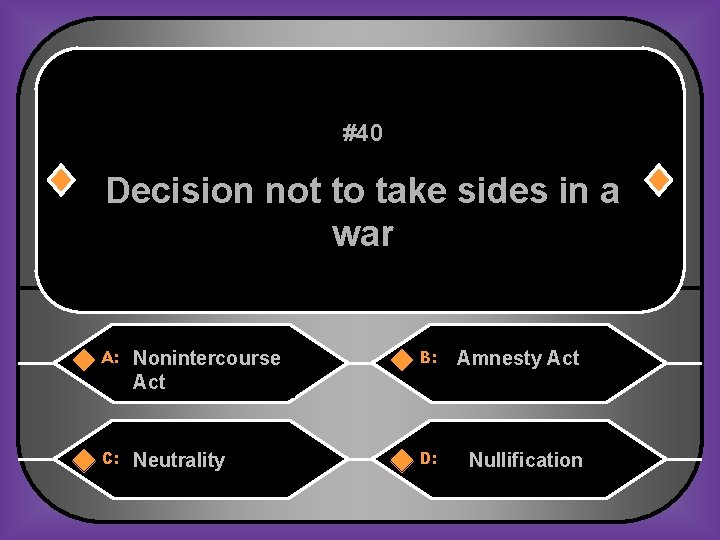 #40

Decision not to take sides in a war

A: Nonintercourse Act

B: Amnesty Act

C: Neutrality

D: Nullification